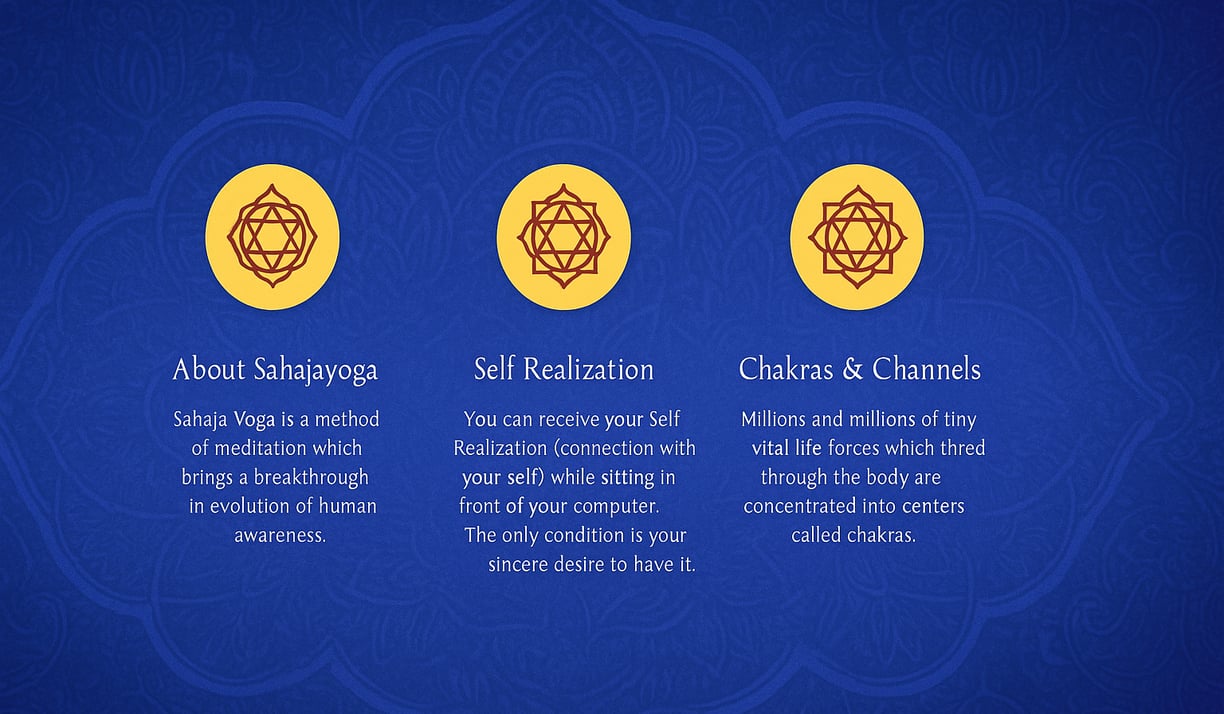 About Sahajayoga

Sahaja Voga is a method of meditation which brings a breakthrough in evolution of human awareness.

Self Realization

You can receive your Self Realization (connection with your self) while sitting in front of your computer. The only condition is your sincere desire to have it.

Chakras & Channels

Millions and millions of tiny vital life forces which thred through the body are concentrated into centers called chakras.